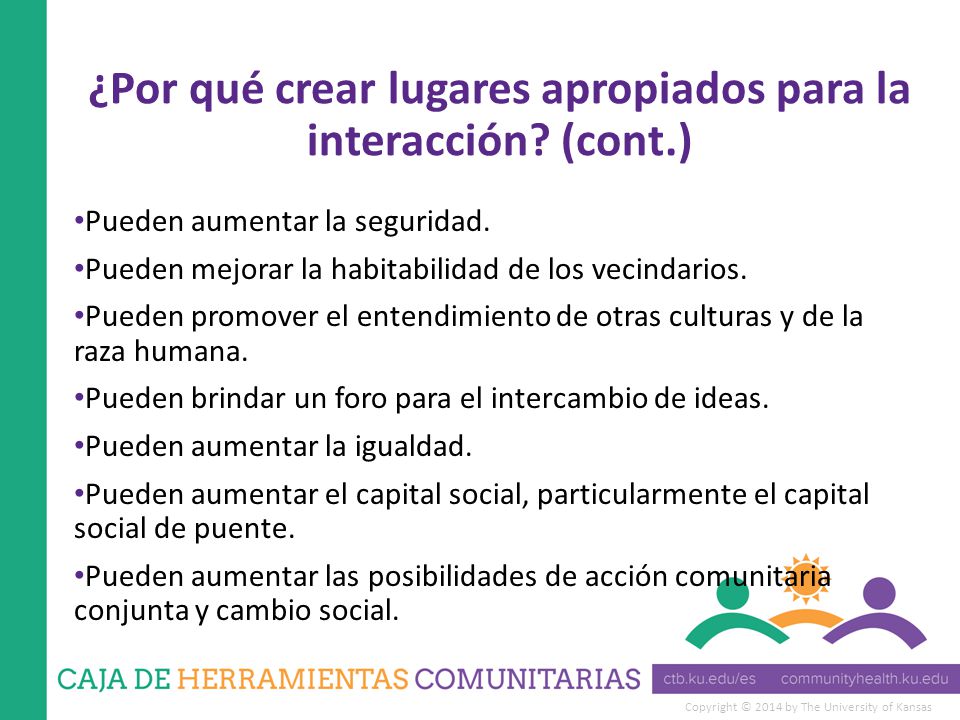 ¿Por qué crear lugares apropiados para la interacción? (cont.)

•Pueden aumentar la seguridad.

•Pueden mejorar la habitabilidad de los vecindarios.

•Pueden promover el entendimiento de otras culturas y de la raza humana.

•Pueden brindar un foro para el intercambio de ideas.

•Pueden aumentar la igualdad.

•Pueden aumentar el capital social, particularmente el capital social de puente.

•Pueden aumentar las posibilidades de acción comunitaria conjunta y cambio social.

CAJA DE HERRAMIENTAS COMUNITARIAS

ctb.ku.edu/es communityhealth.ku.edu

Copyright © 2014 by The University of Kansas